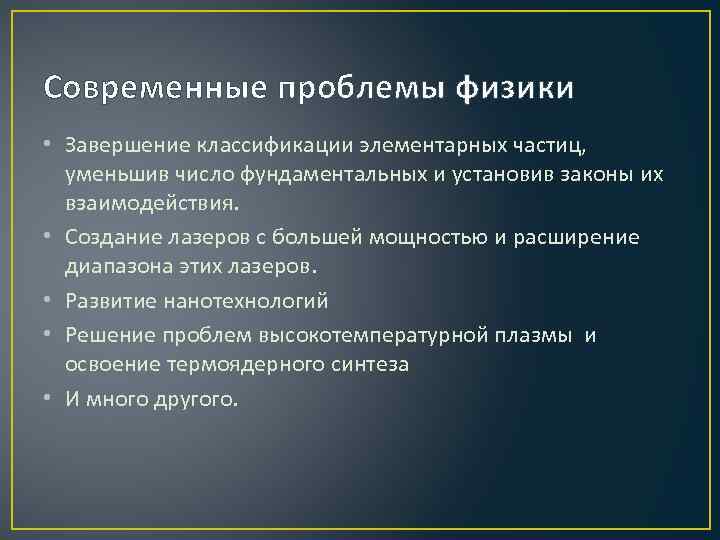 Современные проблемы физики

• Завершение классификации элементарных частиц, уменьшив число фундаментальных и установив законы их взаимодействия.
• Создание лазеров с большей мощностью и расширение диапазона этих лазеров.
• Развитие нанотехнологий
• Решение проблем высокотемпературной плазмы и освоение термоядерного синтеза
• И много другого.